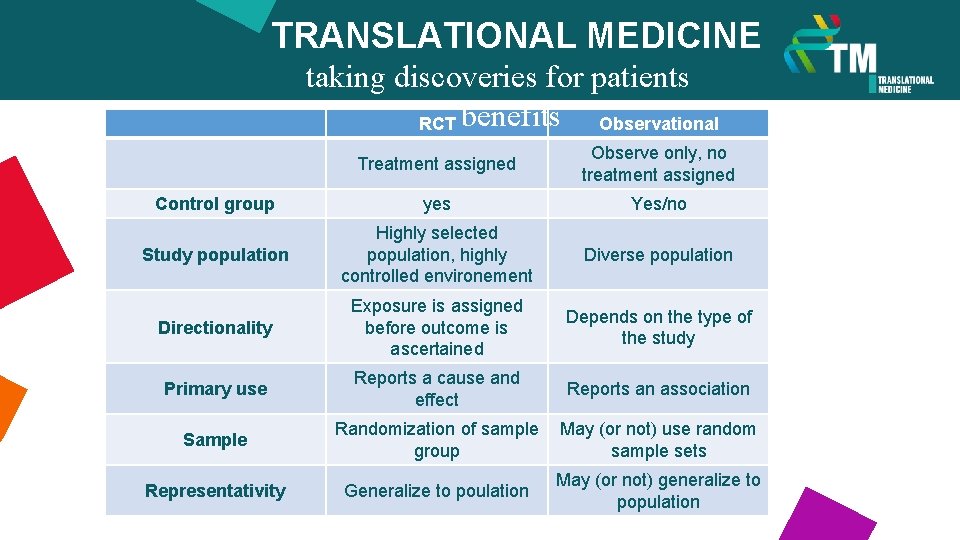 TRANSLATIONAL MEDICINE
taking discoveries for patients benefits

TM TRANSLATIONAL MEDICINE

| | RCT | Observational |
|---|---|---|
| | Treatment assigned | Observe only, no treatment assigned |
| Control group | yes | Yes/no |
| Study population | Highly selected population, highly controlled environement | Diverse population |
| Directionality | Exposure is assigned before outcome is ascertained | Depends on the type of the study |
| Primary use | Reports a cause and effect | Reports an association |
| Sample | Randomization of sample group | May (or not) use random sample sets |
| Representativity | Generalize to poulation | May (or not) generalize to population |